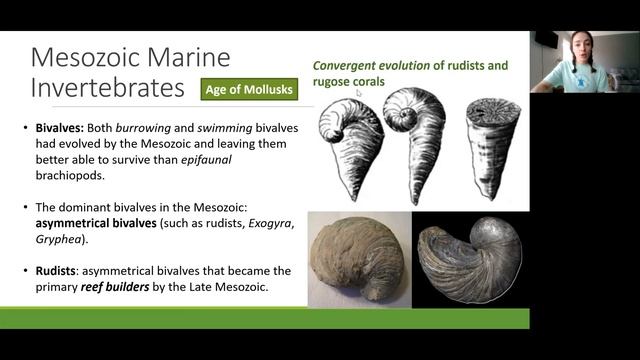 Mesozoic Marine Invertebrates

Age of Mollusks

Convergent evolution of rudists and rugose corals

• Bivalves: Both burrowing and swimming bivalves had evolved by the Mesozoic and leaving them better able to survive than epifaunal brachiopods.

• The dominant bivalves in the Mesozoic: asymmetrical bivalves (such as rudists, Exogyra, Gryphea).

• Rudists: asymmetrical bivalves that became the primary reef builders by the Late Mesozoic.